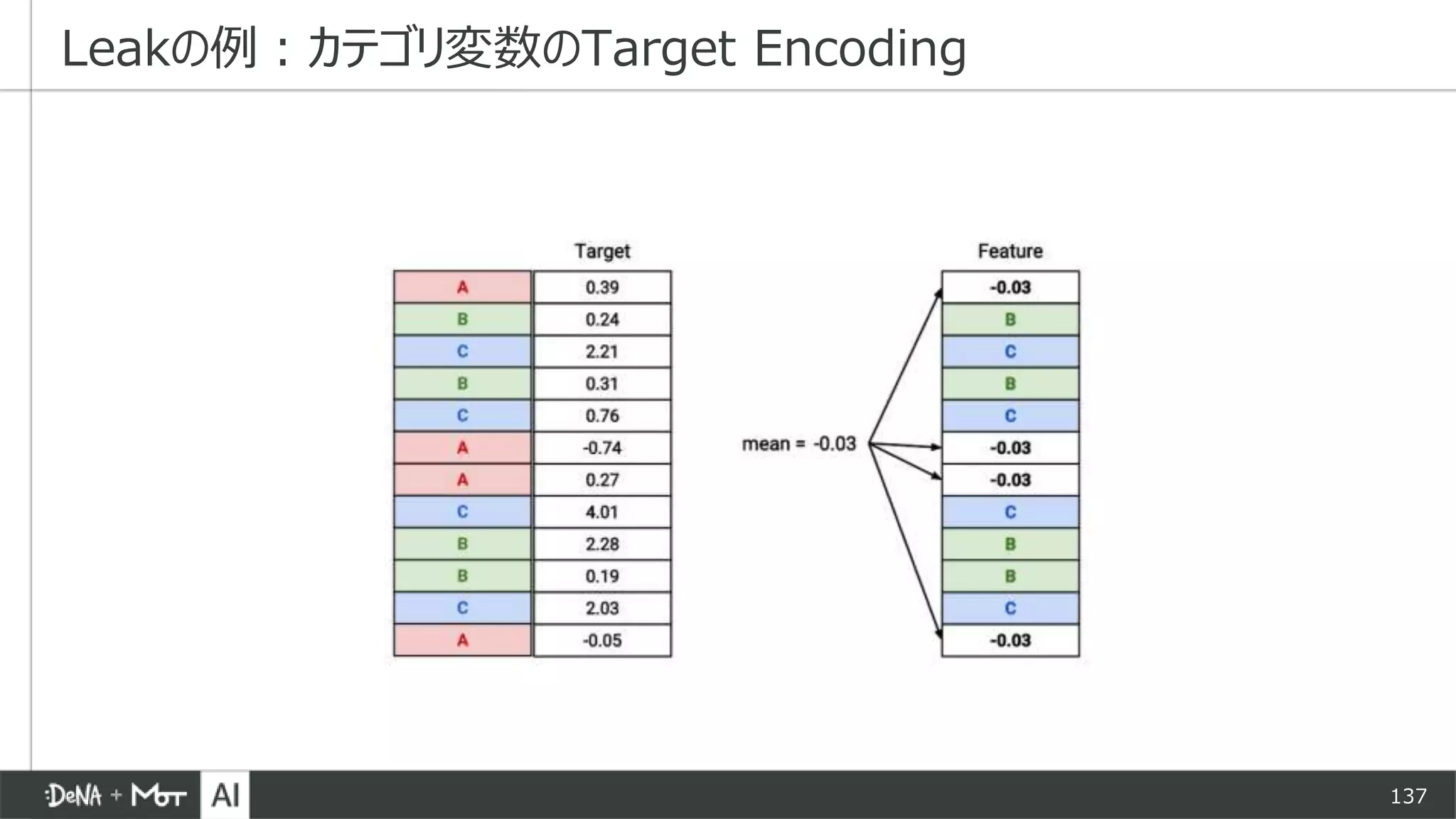 Leakの例：カテゴリ変数のTarget Encoding

| | Target |
|---|---|
| A | 0.39 |
| B | 0.24 |
| C | 2.21 |
| B | 0.31 |
| C | 0.76 |
| A | -0.74 |
| A | 0.27 |
| C | 4.01 |
| B | 2.28 |
| B | 0.19 |
| C | 2.03 |
| A | -0.05 |

mean = -0.03

| Feature |
|---|
| -0.03 |
| B |
| C |
| B |
| C |
| -0.03 |
| -0.03 |
| C |
| B |
| B |
| C |
| -0.03 |

:DeNA + MoT AI

137